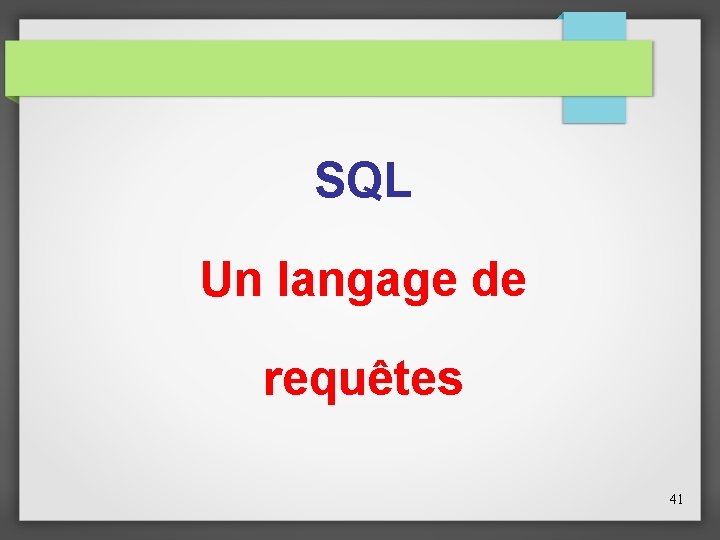 SQL

Un langage de requêtes

41